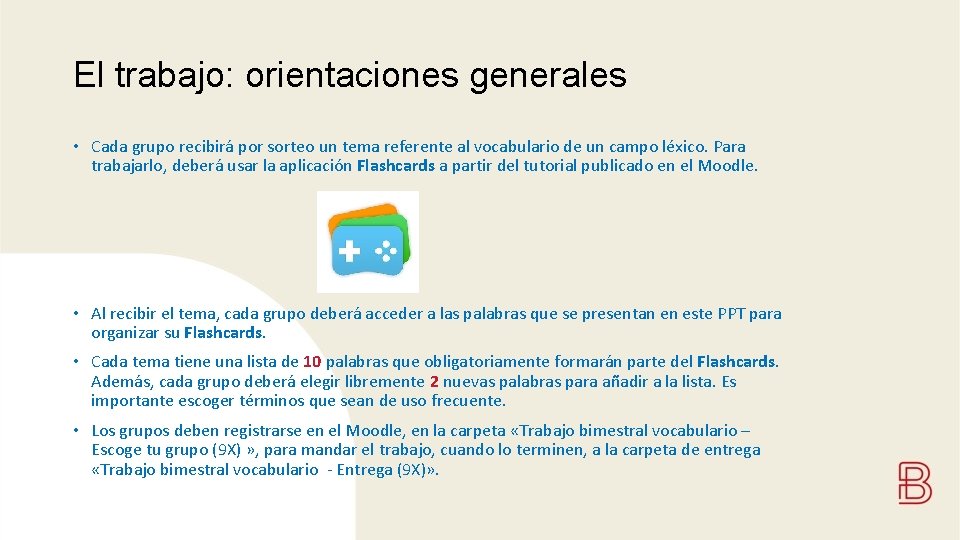 El trabajo: orientaciones generales

• Cada grupo recibirá por sorteo un tema referente al vocabulario de un campo léxico. Para trabajarlo, deberá usar la aplicación Flashcards a partir del tutorial publicado en el Moodle.

• Al recibir el tema, cada grupo deberá acceder a las palabras que se presentan en este PPT para organizar su Flashcards.

• Cada tema tiene una lista de 10 palabras que obligatoriamente formarán parte del Flashcards. Además, cada grupo deberá elegir libremente 2 nuevas palabras para añadir a la lista. Es importante escoger términos que sean de uso frecuente.

• Los grupos deben registrarse en el Moodle, en la carpeta «Trabajo bimestral vocabulario – Escoge tu grupo (9X) », para mandar el trabajo, cuando lo terminen, a la carpeta de entrega «Trabajo bimestral vocabulario - Entrega (9X)».